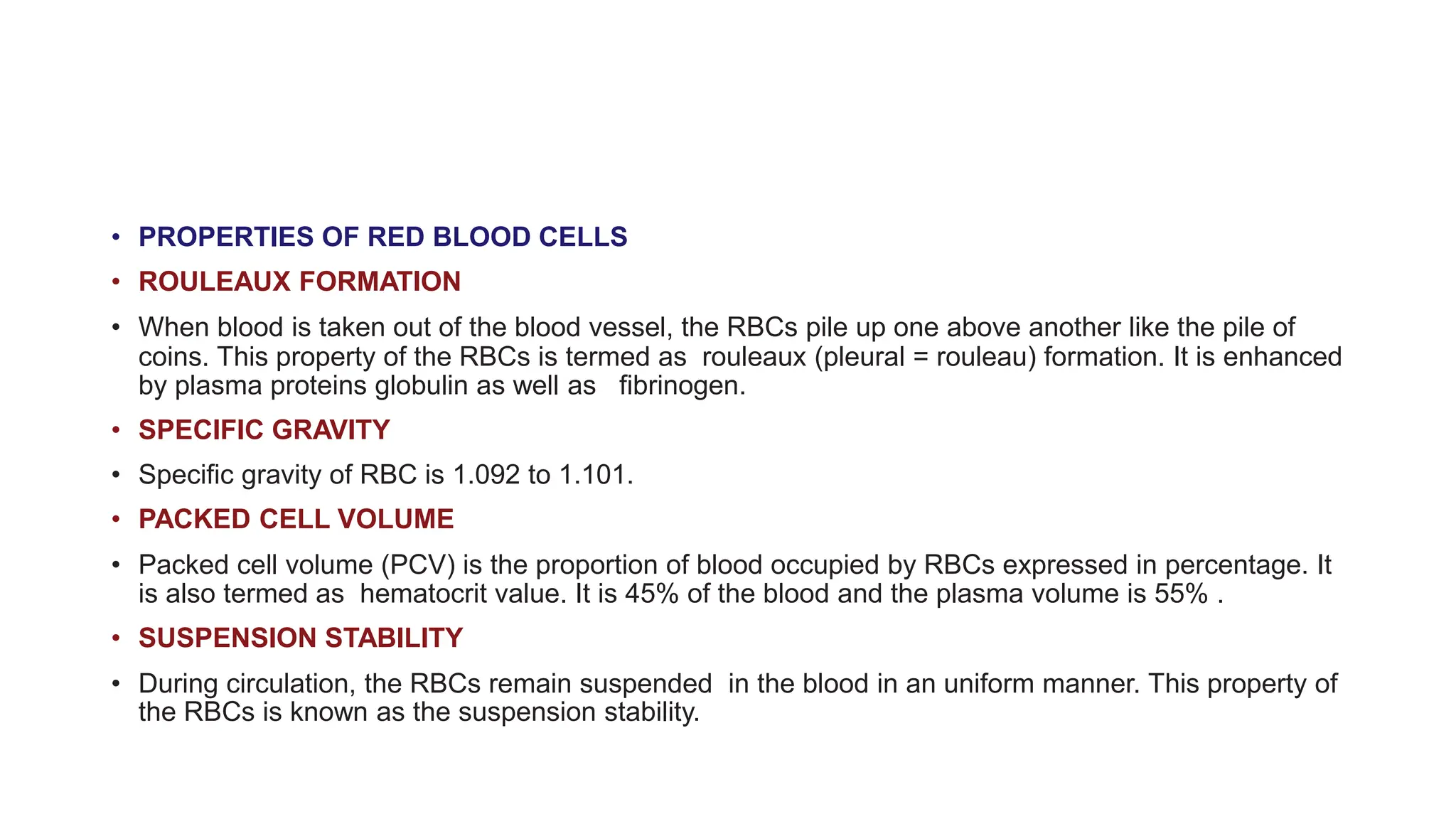 • PROPERTIES OF RED BLOOD CELLS

• ROULEAUX FORMATION

• When blood is taken out of the blood vessel, the RBCs pile up one above another like the pile of coins. This property of the RBCs is termed as rouleaux (pleural = rouleau) formation. It is enhanced by plasma proteins globulin as well as fibrinogen.

• SPECIFIC GRAVITY

• Specific gravity of RBC is 1.092 to 1.101.

• PACKED CELL VOLUME

• Packed cell volume (PCV) is the proportion of blood occupied by RBCs expressed in percentage. It is also termed as hematocrit value. It is 45% of the blood and the plasma volume is 55% .

• SUSPENSION STABILITY

• During circulation, the RBCs remain suspended in the blood in an uniform manner. This property of the RBCs is known as the suspension stability.